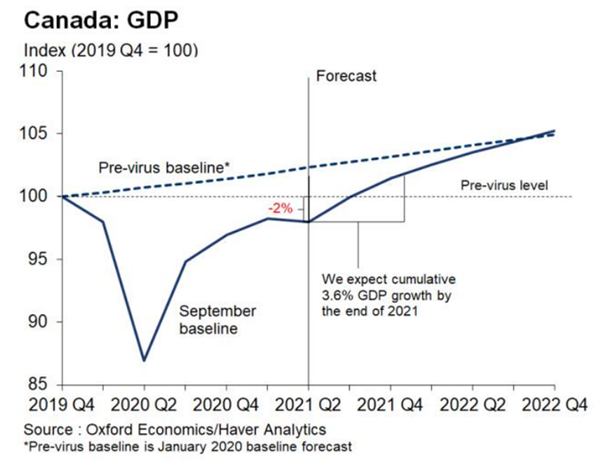 Canada: GDP

Index (2019 Q4 = 100)

110
105
100
95
90
85

Forecast

Pre-virus baseline*

Pre-virus level

-2%

We expect cumulative 3.6% GDP growth by the end of 2021

September baseline

2019 Q4
2020 Q2
2020 Q4
2021 Q2
2021 Q4
2022 Q2
2022 Q4

Source : Oxford Economics/Haver Analytics
*Pre-virus baseline is January 2020 baseline forecast